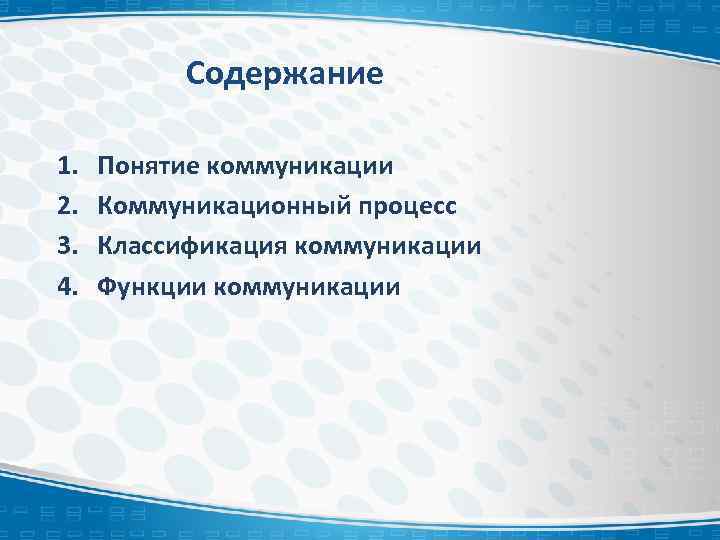 Содержание

1. Понятие коммуникации
2. Коммуникационный процесс
3. Классификация коммуникации
4. Функции коммуникации